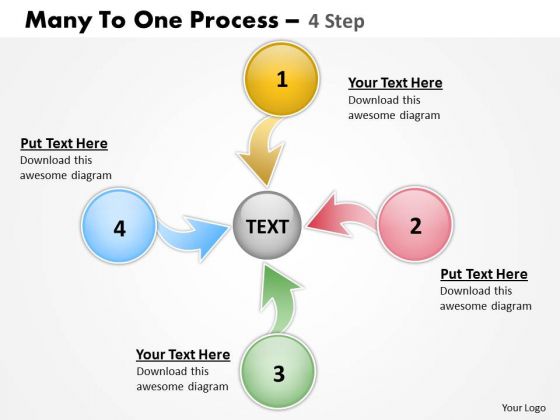 Many To One Process – 4 Step

1

Your Text Here
Download this awesome diagram

Put Text Here
Download this awesome diagram

4

TEXT

2

Put Text Here
Download this awesome diagram

Your Text Here
Download this awesome diagram

3

Your Logo